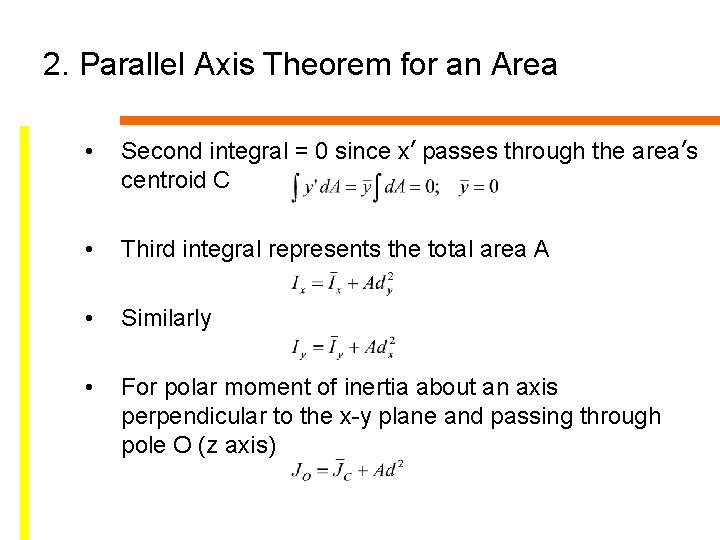 2. Parallel Axis Theorem for an Area

• Second integral = 0 since x′ passes through the area′s centroid C $\int y' dA = \bar{y} \int dA = 0; \quad \bar{y} = 0$

• Third integral represents the total area A
$I_x = \bar{I}_x + Ad_y^2$

• Similarly
$I_y = \bar{I}_y + Ad_x^2$

• For polar moment of inertia about an axis perpendicular to the x-y plane and passing through pole O (z axis)
$J_O = \bar{J}_C + Ad^2$